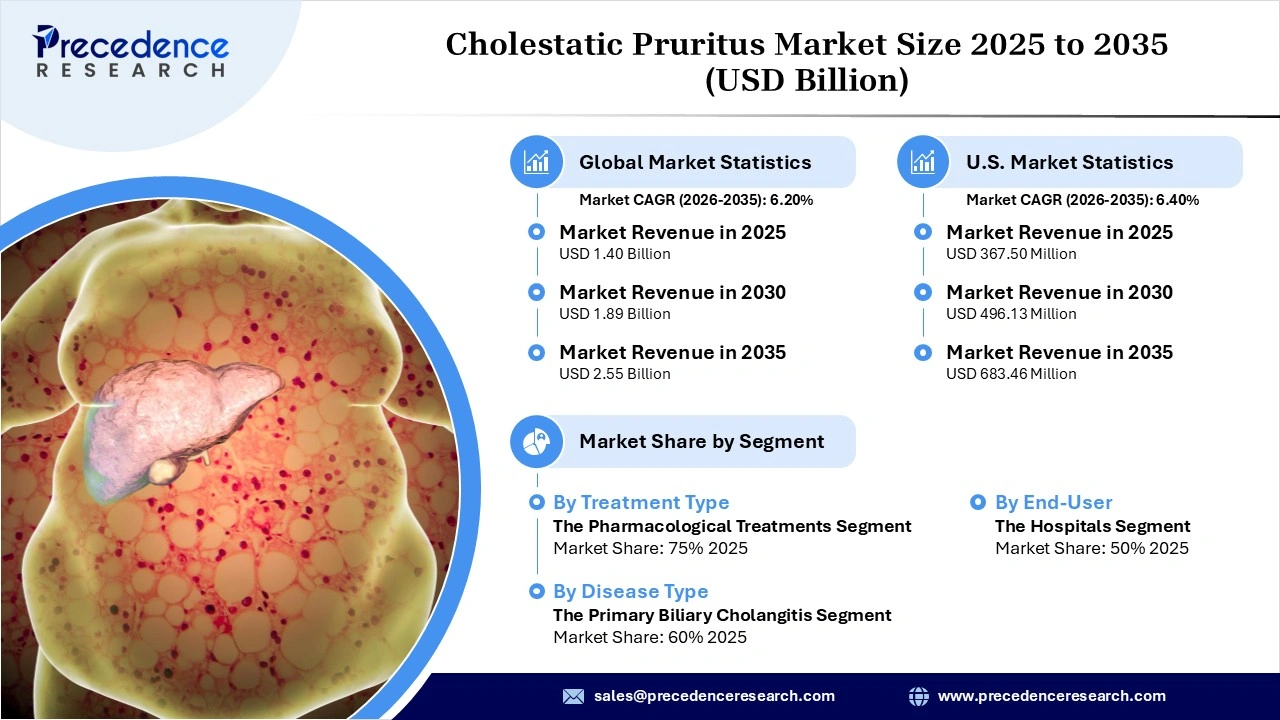 Precedence
RESEARCH

Cholestatic Pruritus Market Size 2025 to 2035 (USD Billion)

Global Market Statistics
Market CAGR (2026-2035): 6.20%

Market Revenue in 2025
USD 1.40 Billion

Market Revenue in 2030
USD 1.89 Billion

Market Revenue in 2035
USD 2.55 Billion

U.S. Market Statistics
Market CAGR (2026-2035): 6.40%

Market Revenue in 2025
USD 367.50 Million

Market Revenue in 2030
USD 496.13 Million

Market Revenue in 2035
USD 683.46 Million

Market Share by Segment

By Treatment Type
The Pharmacological Treatments Segment
Market Share: 75% 2025

By Disease Type
The Primary Biliary Cholangitis Segment
Market Share: 60% 2025

By End-User
The Hospitals Segment
Market Share: 50% 2025

sales@precedenceresearch.com
www.precedenceresearch.com